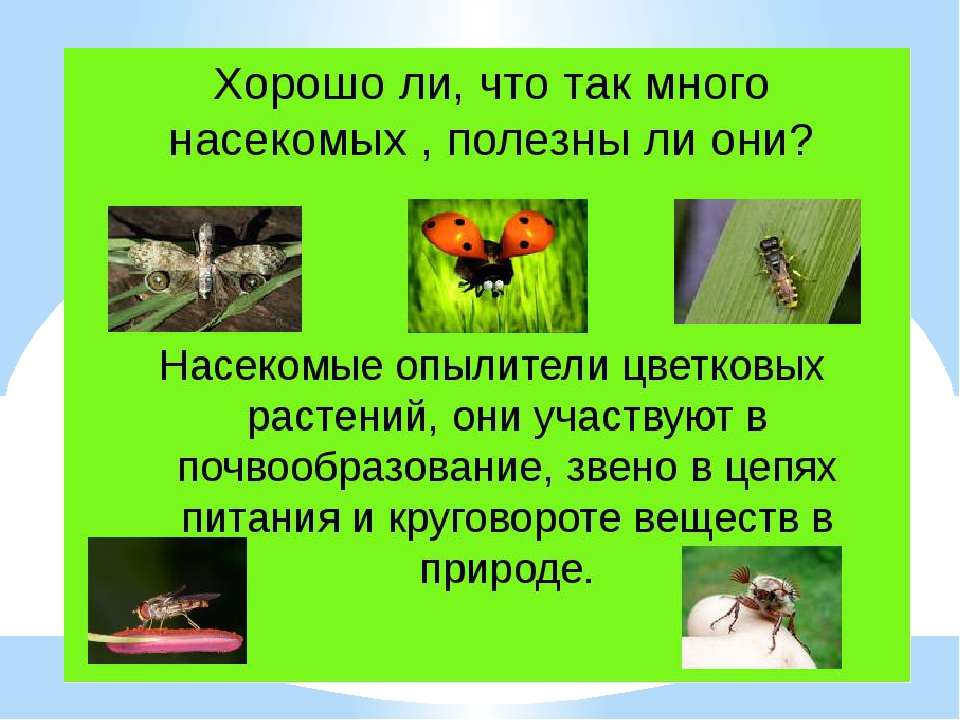 Хорошо ли, что так много насекомых , полезны ли они?

Насекомые опылители цветковых растений, они участвуют в почвообразование, звено в цепях питания и круговороте веществ в природе.